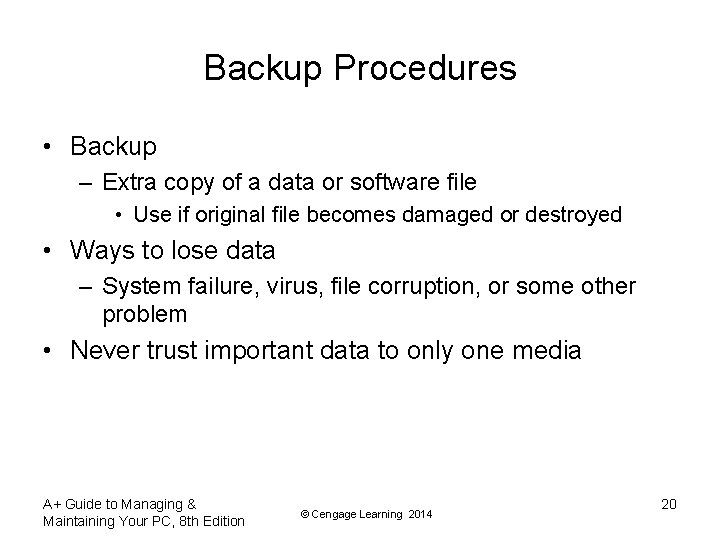 Backup Procedures

• Backup
  – Extra copy of a data or software file
    • Use if original file becomes damaged or destroyed
• Ways to lose data
  – System failure, virus, file corruption, or some other problem
• Never trust important data to only one media

A+ Guide to Managing & Maintaining Your PC, 8th Edition

© Cengage Learning 2014

20